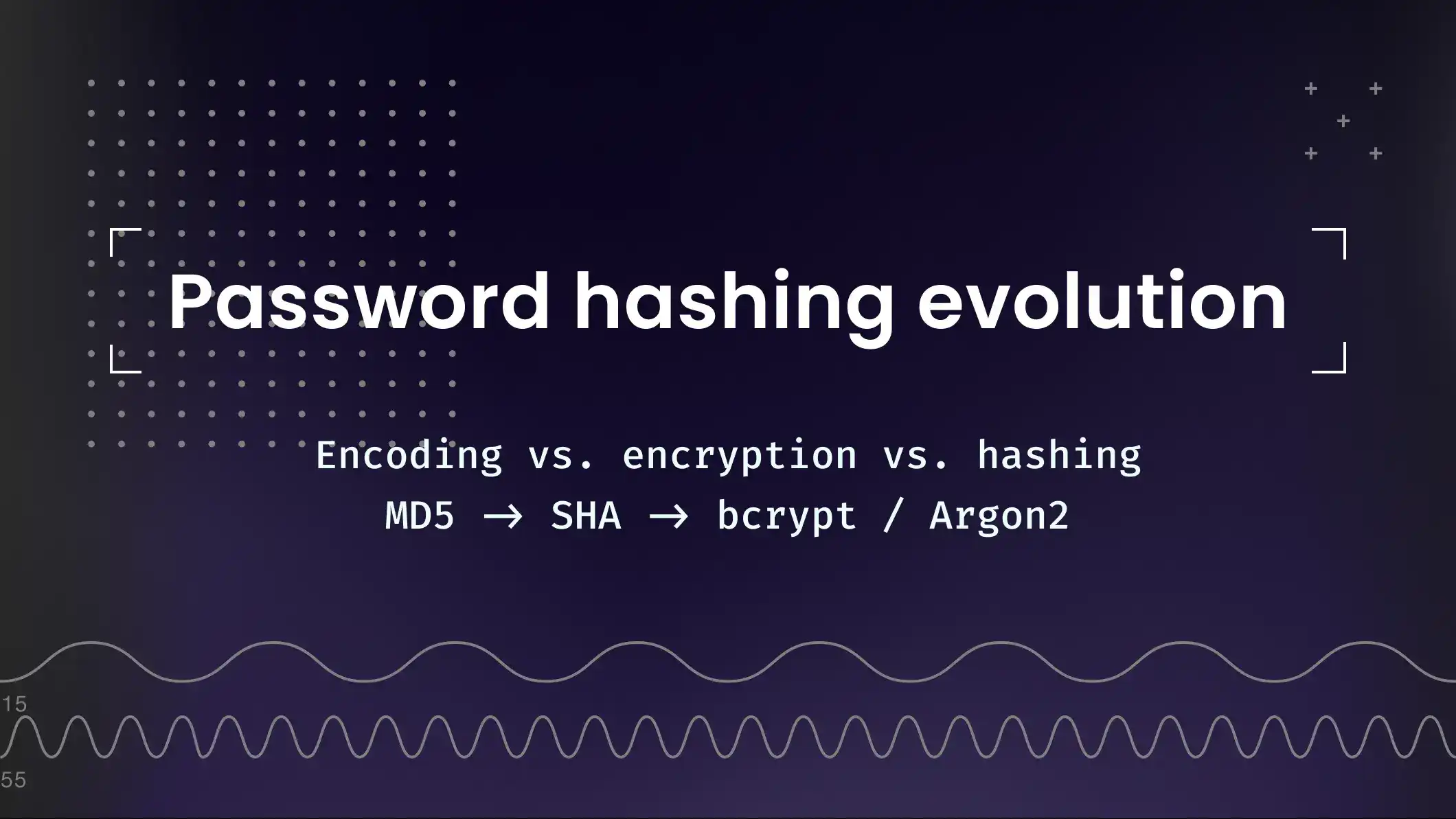 Password hashing evolution

Encoding vs. encryption vs. hashing
MD5 → SHA → bcrypt / Argon2

15
55